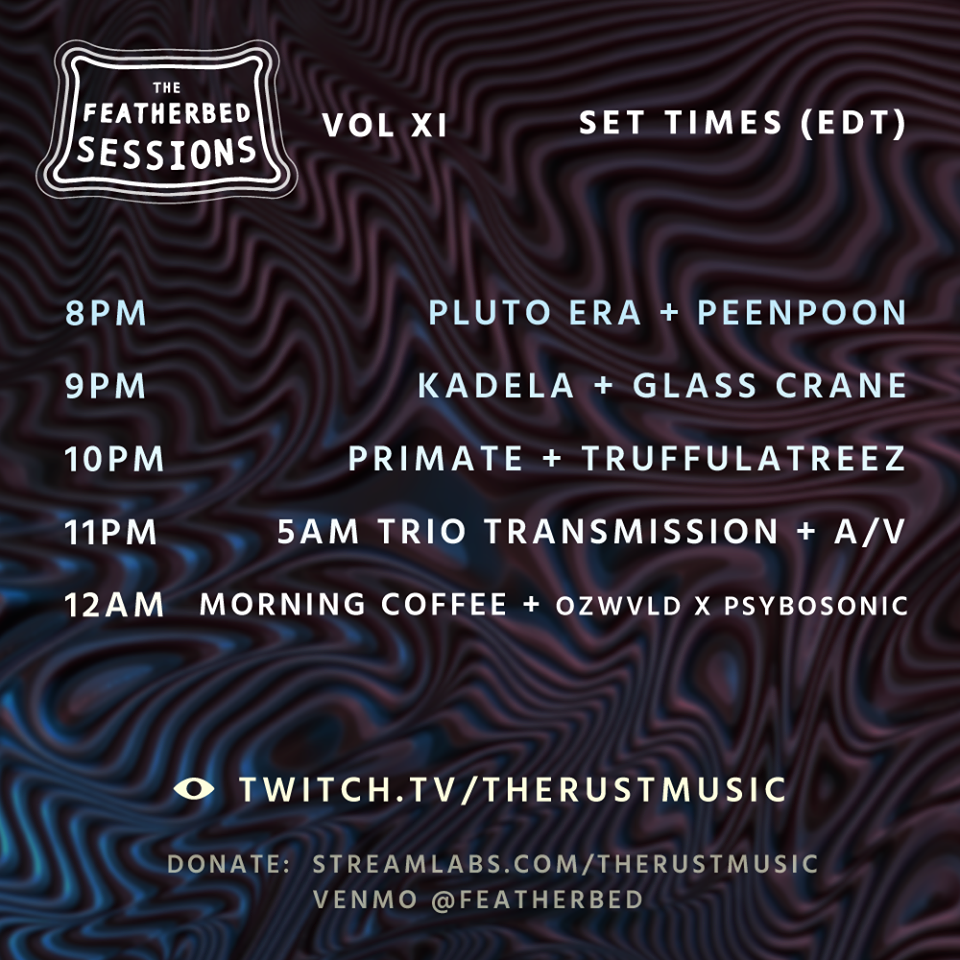 THE FEATHERBED SESSIONS

VOL XI

SET TIMES (EDT)

8PM PLUTO ERA + PEENPOON

9PM KADELA + GLASS CRANE

10PM PRIMATE + TRUFFULATREEZ

11PM 5AM TRIO TRANSMISSION + A/V

12AM MORNING COFFEE + OZWVLD X PSYBOSONIC

TWITCH.TV/THERUSTMUSIC

DONATE: STREAMLABS.COM/THERUSTMUSIC
VENMO @FEATHERBED